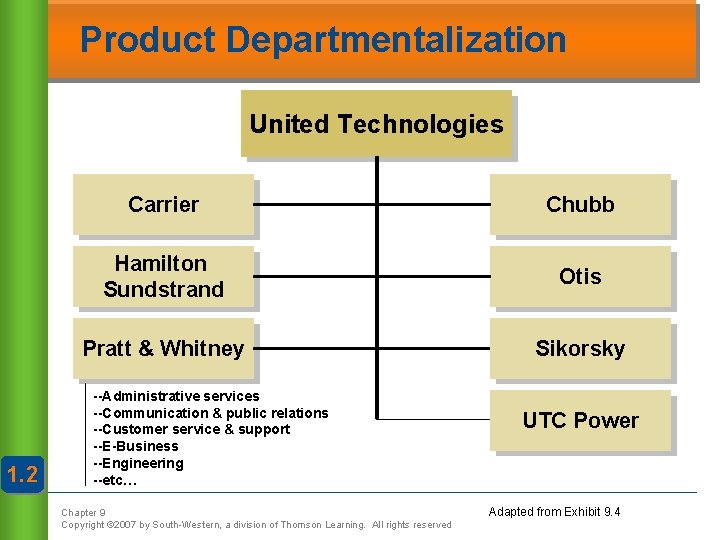 Product Departmentalization

United Technologies

Carrier

Hamilton Sundstrand

Pratt & Whitney

--Administrative services
--Communication & public relations
--Customer service & support
--E-Business
--Engineering
--etc…

Chubb

Otis

Sikorsky

UTC Power

1.2

Chapter 9
Copyright ©2007 by South-Western, a division of Thomson Learning. All rights reserved

Adapted from Exhibit 9.4